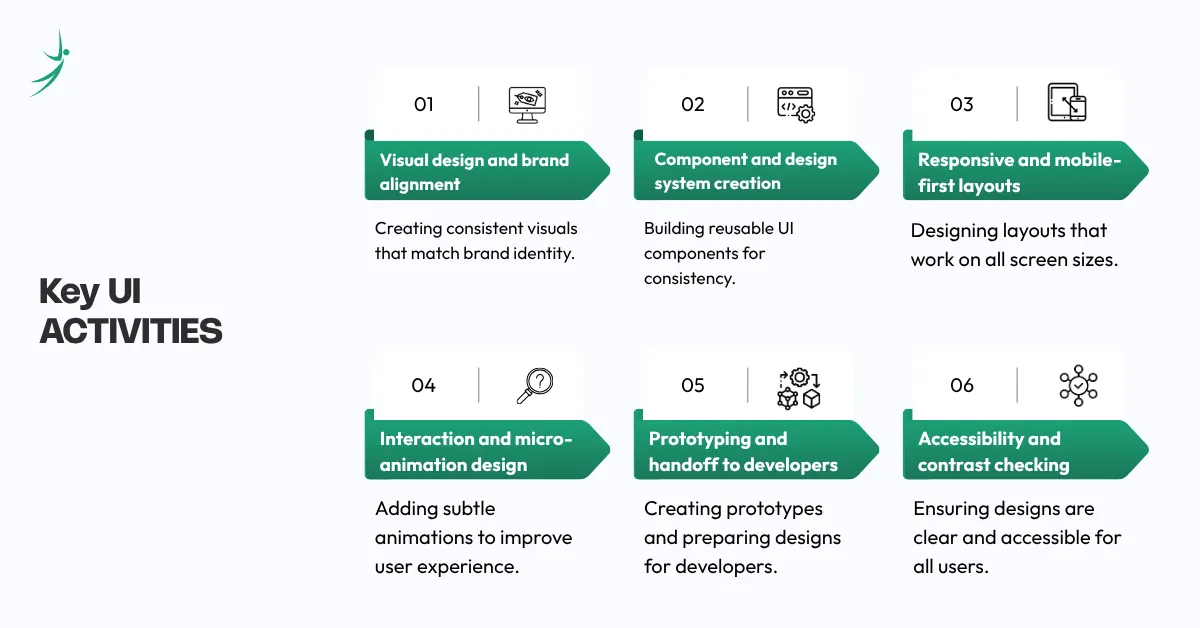 Key UI ACTIVITIES

01

Visual design and brand alignment

Creating consistent visuals that match brand identity.

02

Component and design system creation

Building reusable UI components for consistency.

03

Responsive and mobile-first layouts

Designing layouts that work on all screen sizes.

04

Interaction and micro-animation design

Adding subtle animations to improve user experience.

05

Prototyping and handoff to developers

Creating prototypes and preparing designs for developers.

06

Accessibility and contrast checking

Ensuring designs are clear and accessible for all users.